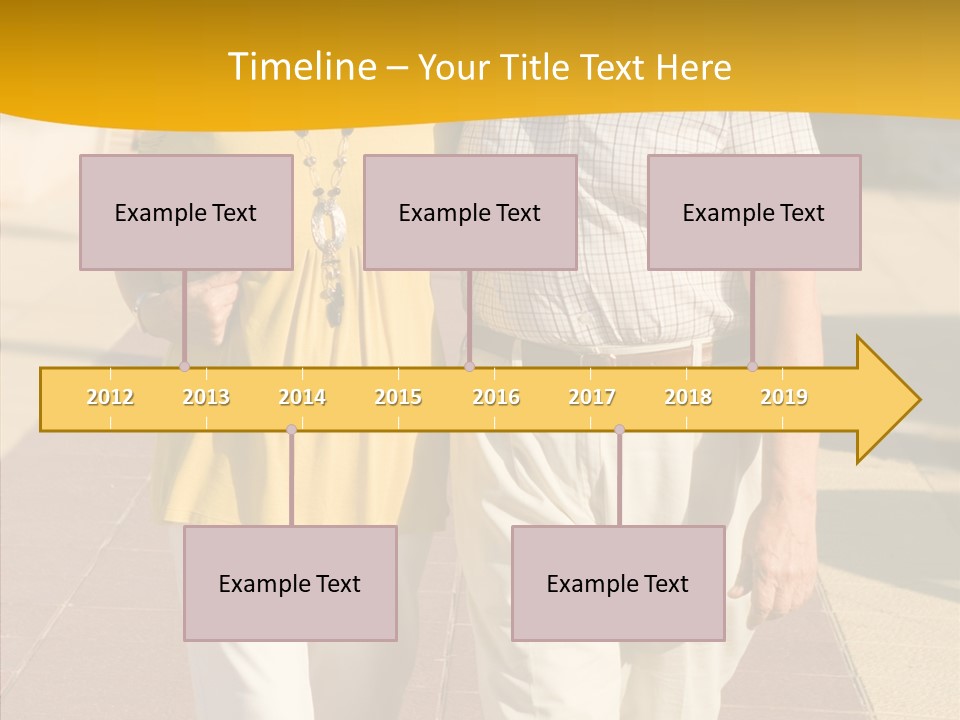 Timeline – Your Title Text Here

Example Text

Example Text

Example Text

2012 2013 2014 2015 2016 2017 2018 2019

Example Text

Example Text